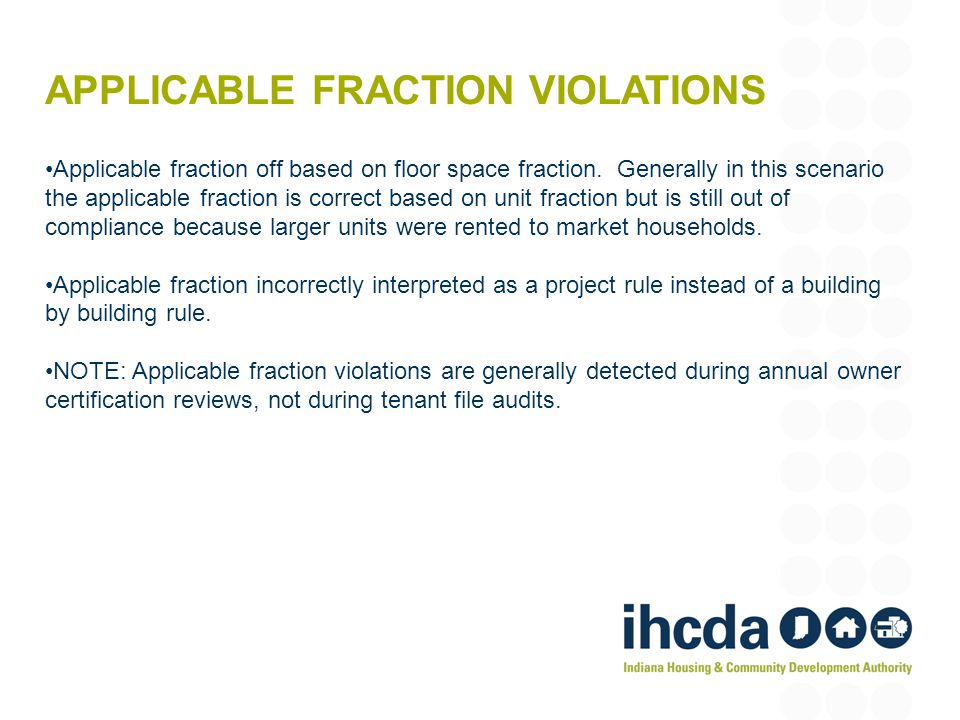 APPLICABLE FRACTION VIOLATIONS

•Applicable fraction off based on floor space fraction. Generally in this scenario the applicable fraction is correct based on unit fraction but is still out of compliance because larger units were rented to market households.

•Applicable fraction incorrectly interpreted as a project rule instead of a building by building rule.

•NOTE: Applicable fraction violations are generally detected during annual owner certification reviews, not during tenant file audits.

ihcda

Indiana Housing & Community Development Authority